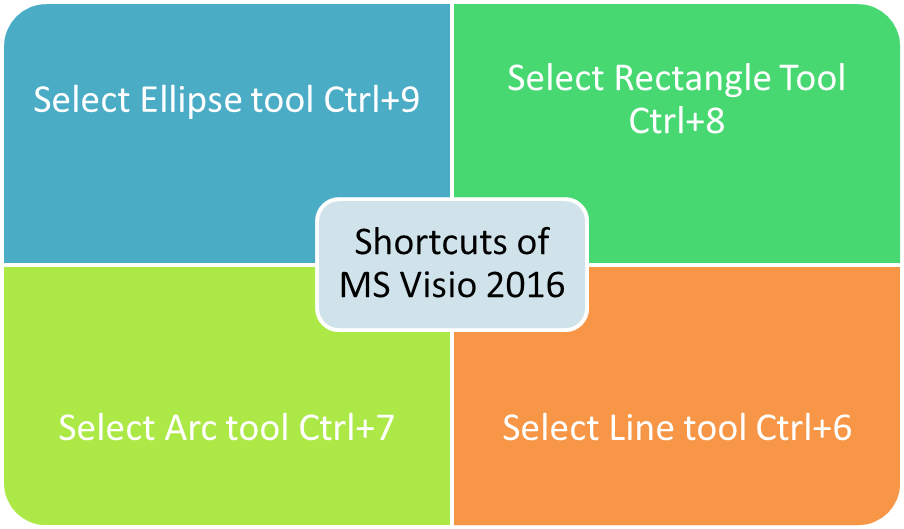 Select Ellipse tool Ctrl+9

Select Rectangle Tool Ctrl+8

Shortcuts of MS Visio 2016

Select Arc tool Ctrl+7

Select Line tool Ctrl+6